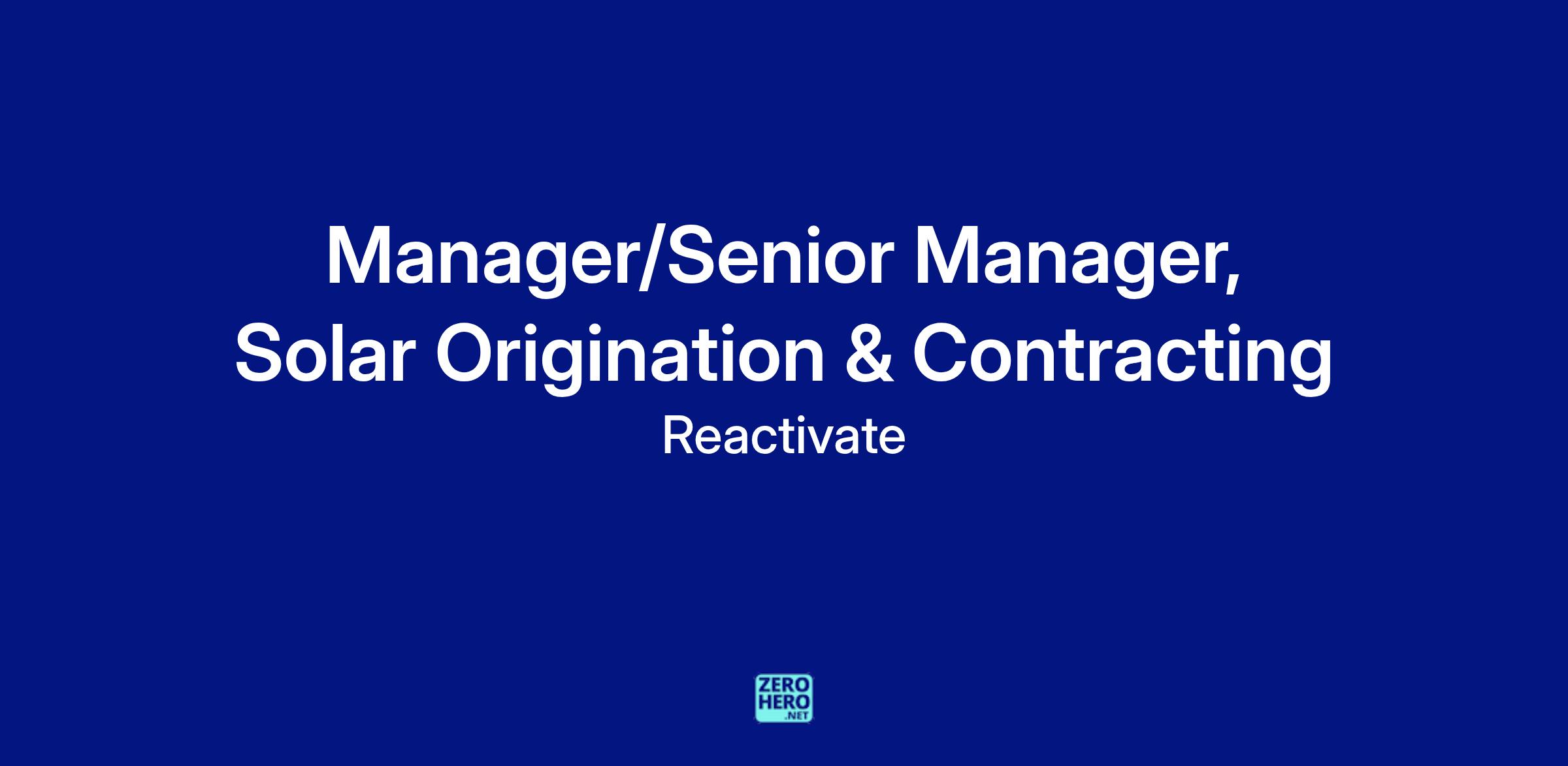 Manager/Senior Manager, Solar Origination & Contracting

Reactivate

ZERO HERO .NET